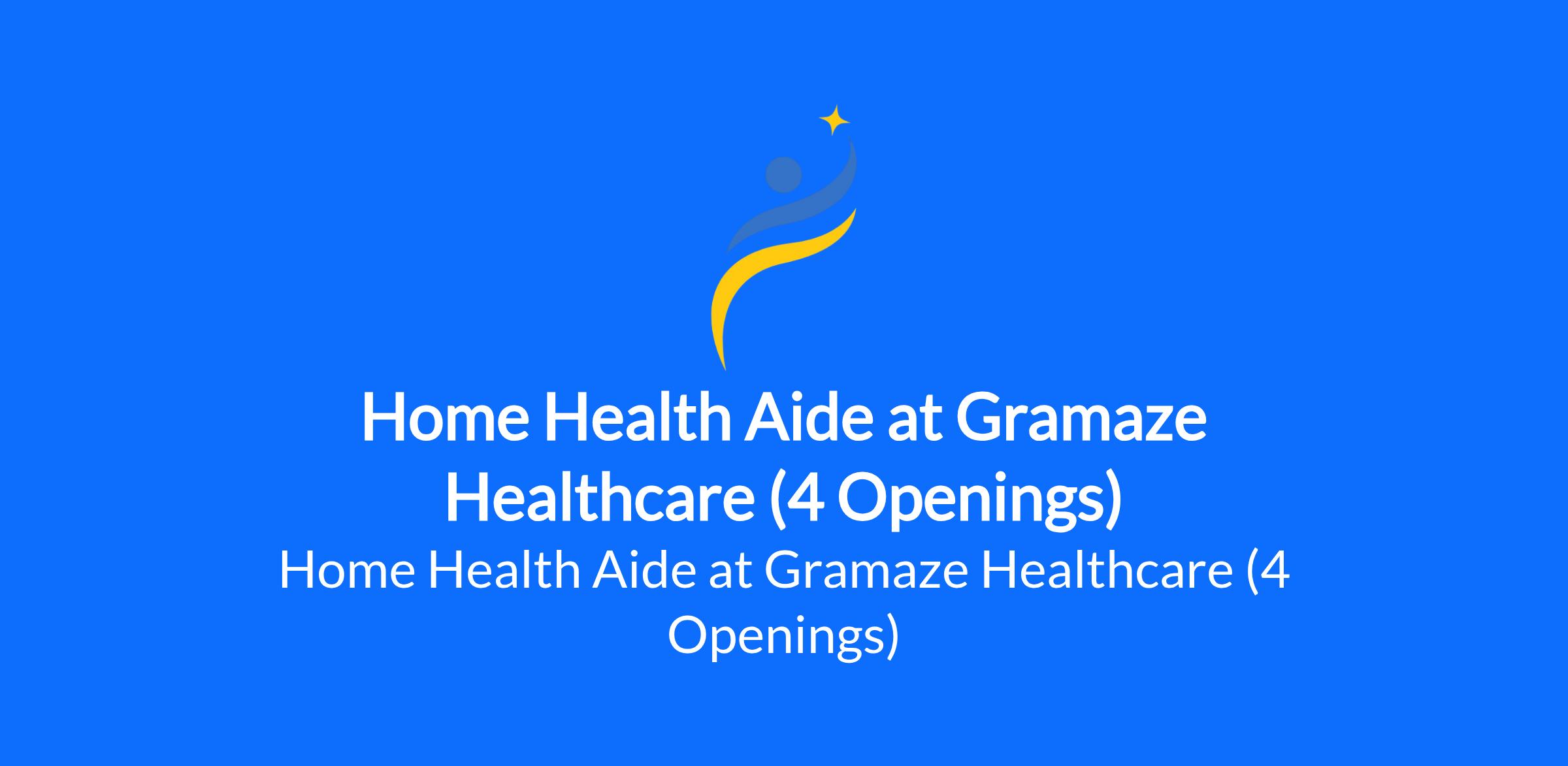 Home Health Aide at Gramaze Healthcare (4 Openings)

Home Health Aide at Gramaze Healthcare (4 Openings)